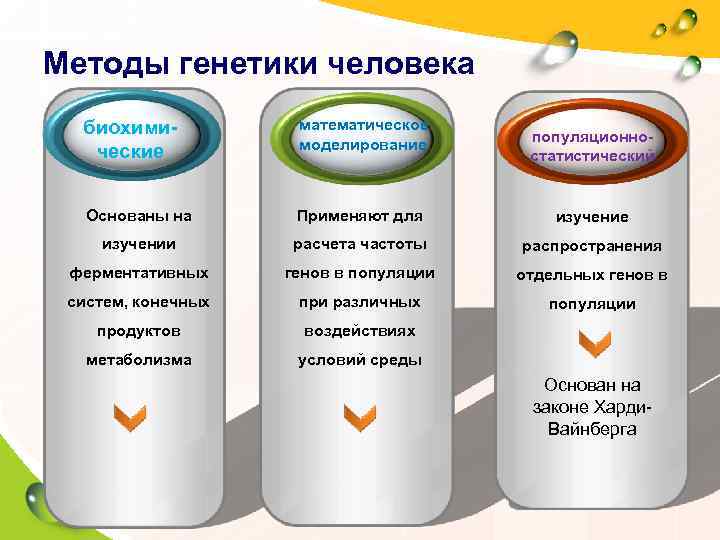 Методы генетики человека

биохимические

Основаны на изучении ферментативных систем, конечных продуктов метаболизма

математическое моделирование

Применяют для расчета частоты генов в популяции при различных воздействиях условий среды

популяционно-статистический

изучение распространения отдельных генов в популяции

Основан на законе Харди-Вайнберга